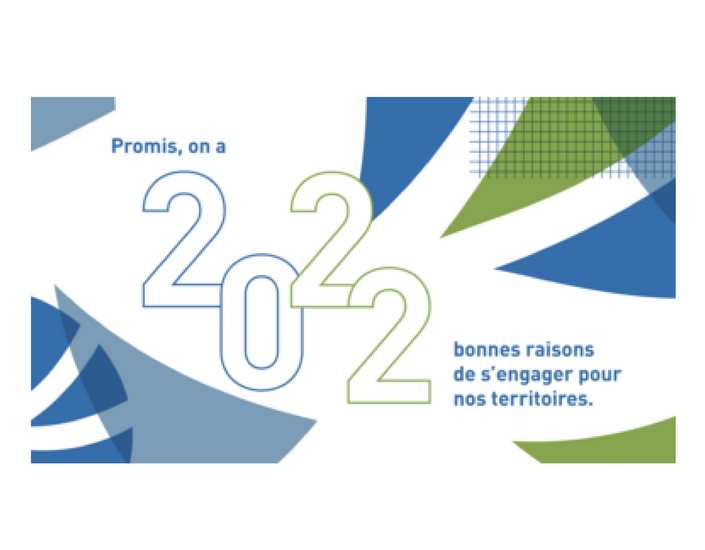 Promis, on a

2022

bonnes raisons de s'engager pour nos territoires.